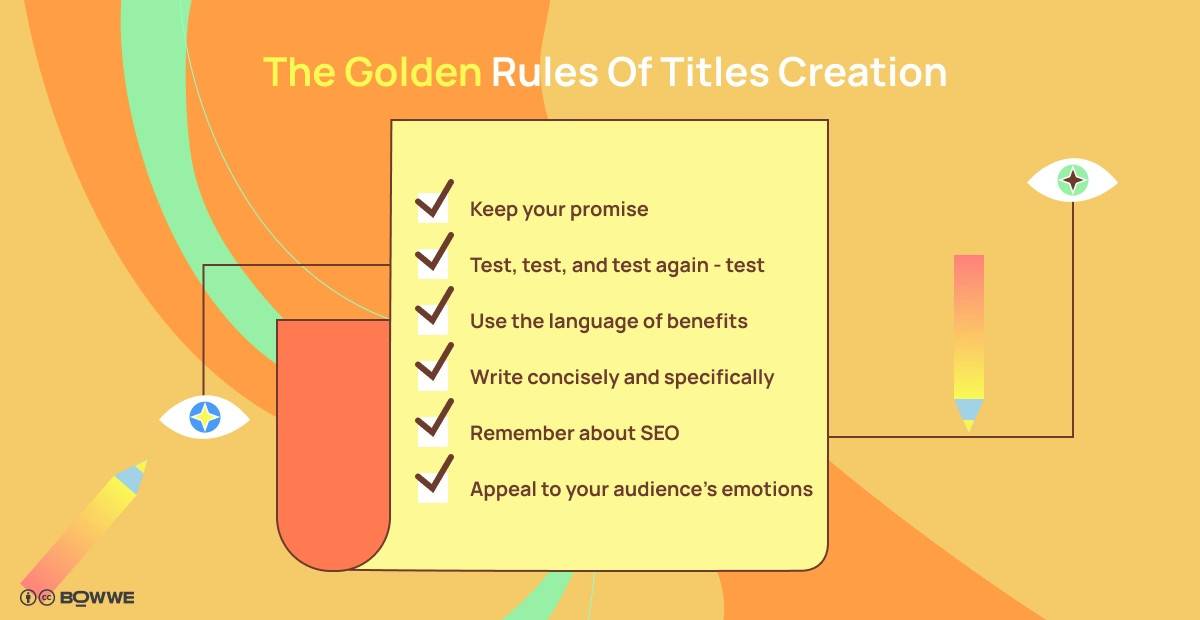 The Golden Rules Of Titles Creation

Keep your promise

Test, test, and test again - test

Use the language of benefits

Write concisely and specifically

Remember about SEO

Appeal to your audience's emotions

BOWWE